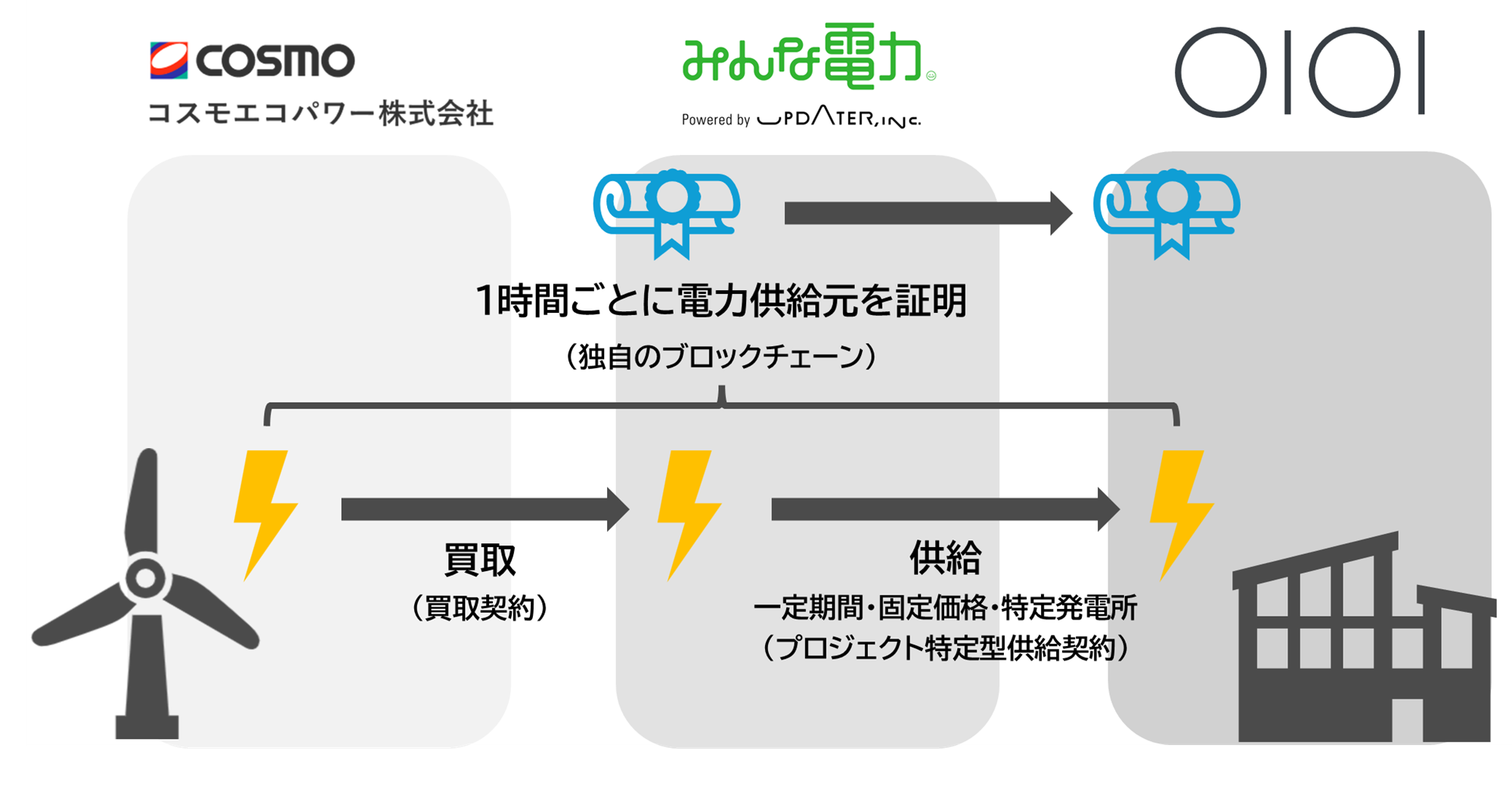 COSMO
コスモエコパワー株式会社

みんな電力
Powered by UPDATER, INC.

OIOI

1時間ごとに電力供給元を証明
（独自のブロックチェーン）

買取
（買取契約）

供給
一定期間・固定価格・特定発電所
（プロジェクト特定型供給契約）